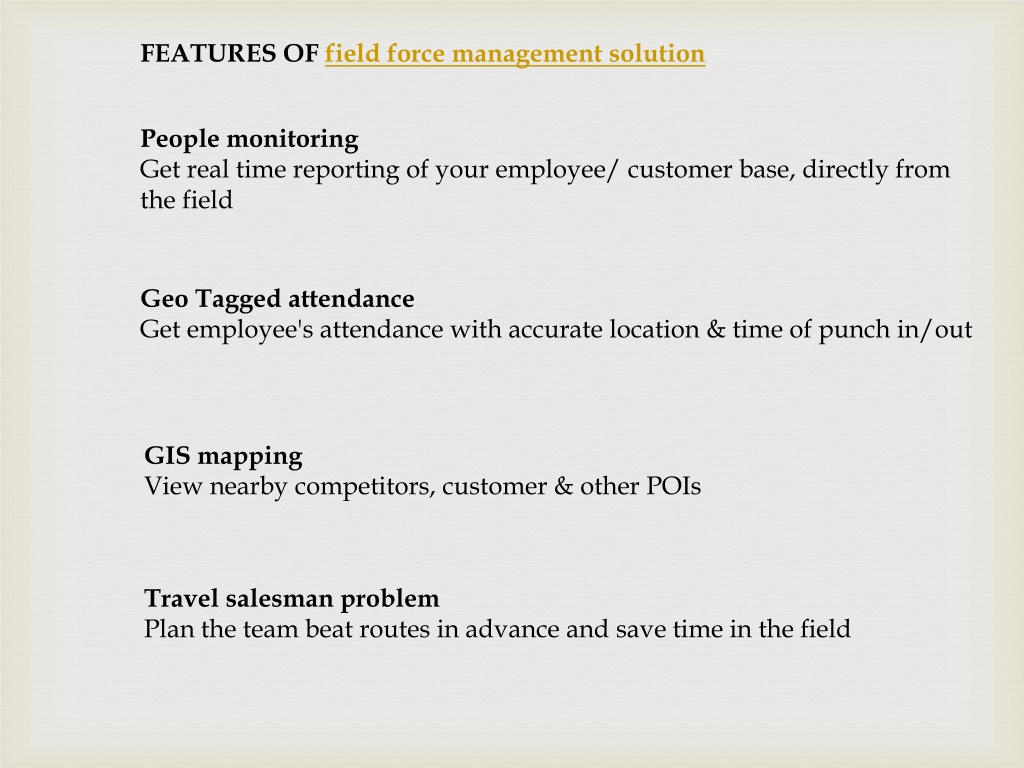 FEATURES OF field force management solution

People monitoring
Get real time reporting of your employee/ customer base, directly from the field

Geo Tagged attendance
Get employee's attendance with accurate location & time of punch in/out

GIS mapping
View nearby competitors, customer & other POIs

Travel salesman problem
Plan the team beat routes in advance and save time in the field